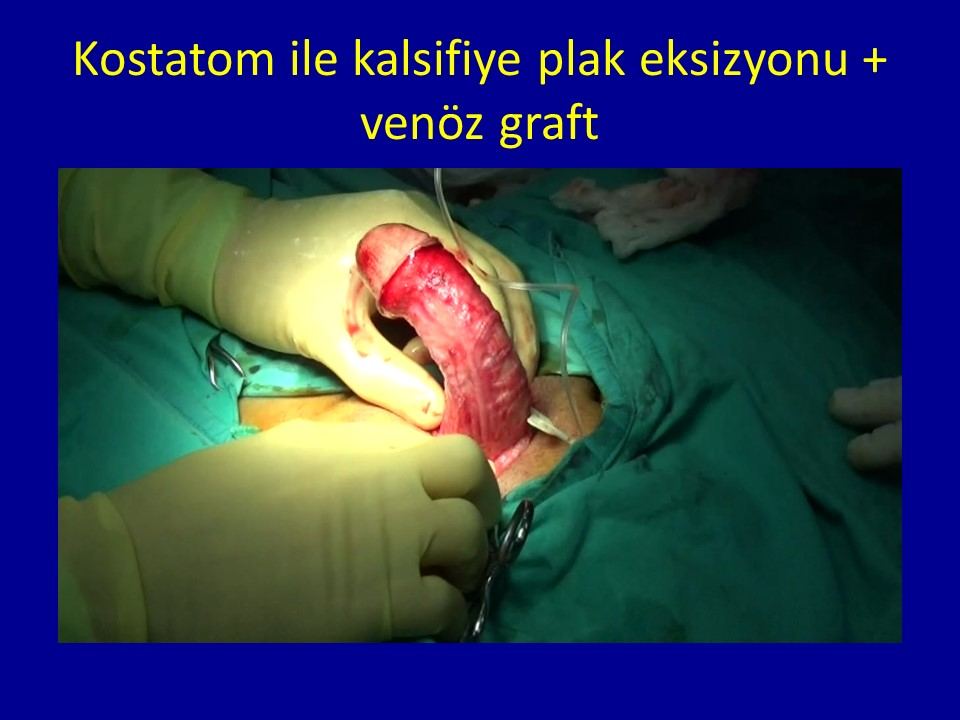 Kostatom ile kalsifiye plak eksizyonu + venöz graft